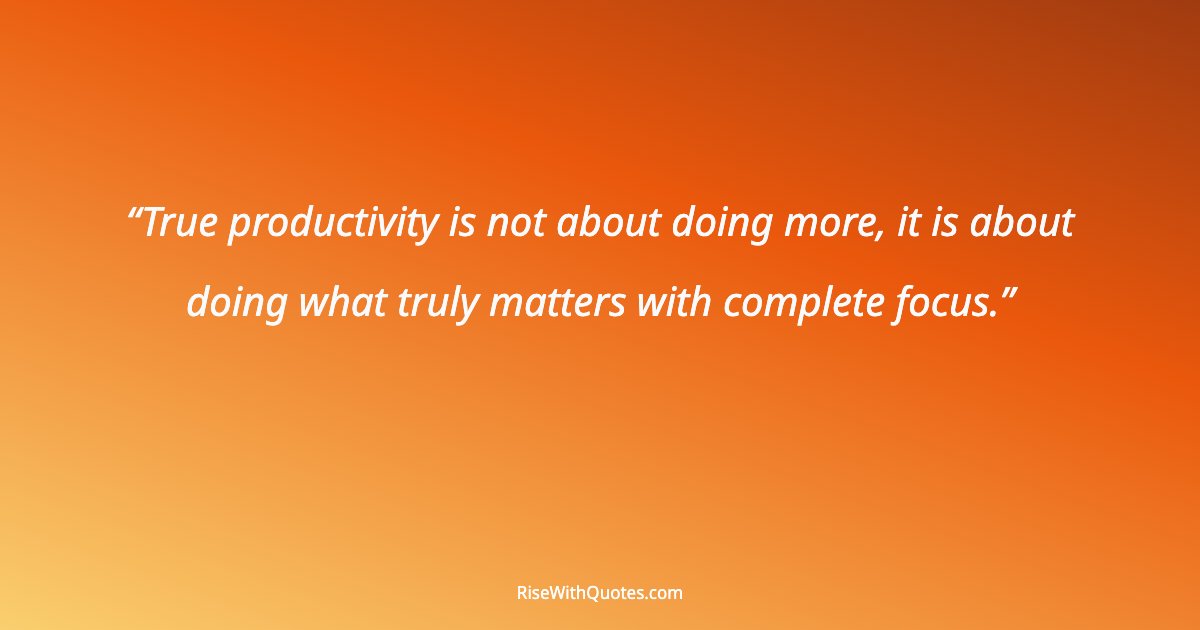 “True productivity is not about doing more, it is about doing what truly matters with complete focus.”

RiseWithQuotes.com